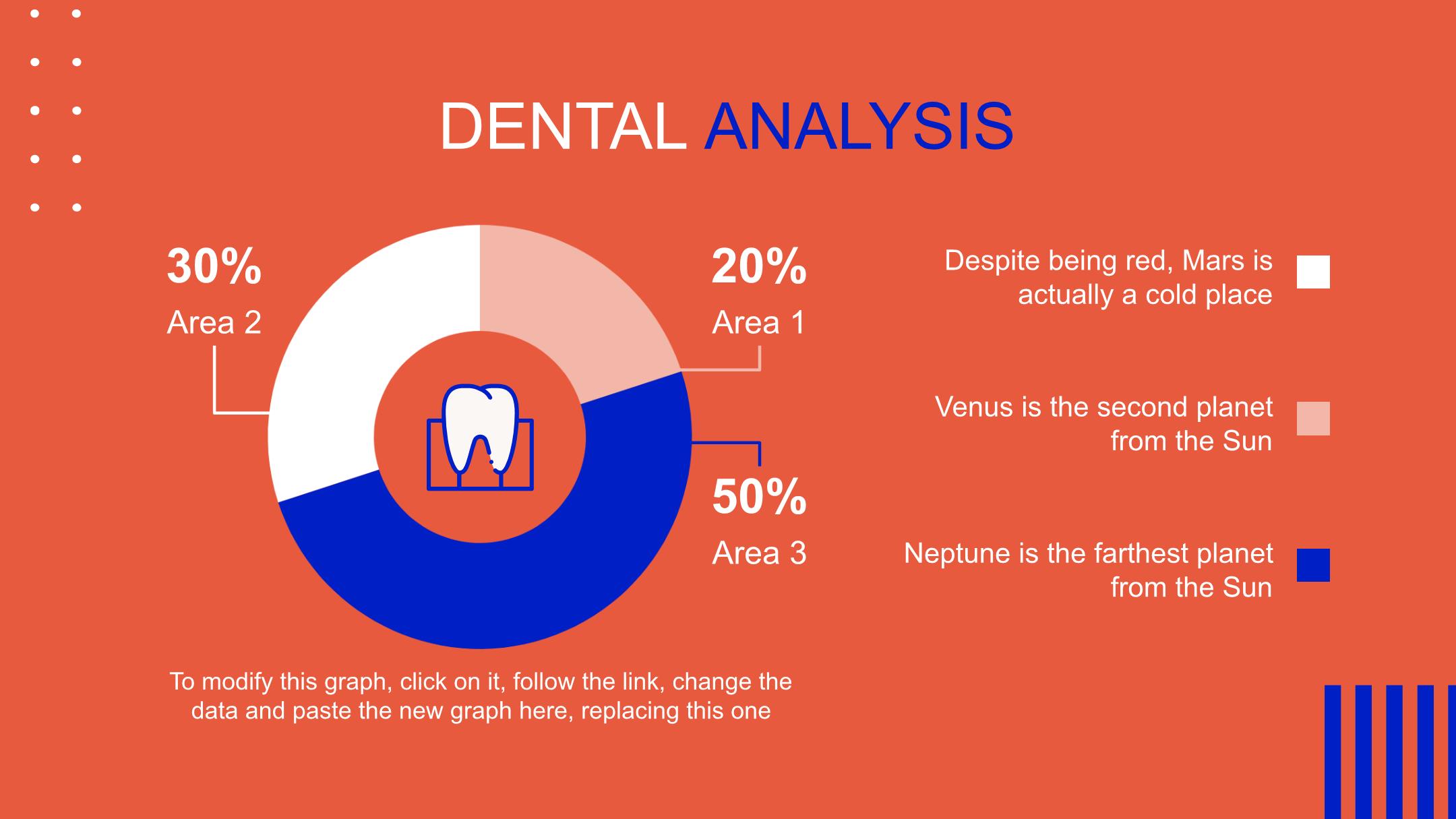 DENTAL ANALYSIS

30%
Area 2

20%
Area 1

50%
Area 3

Despite being red, Mars is actually a cold place

Venus is the second planet from the Sun

Neptune is the farthest planet from the Sun

To modify this graph, click on it, follow the link, change the data and paste the new graph here, replacing this one